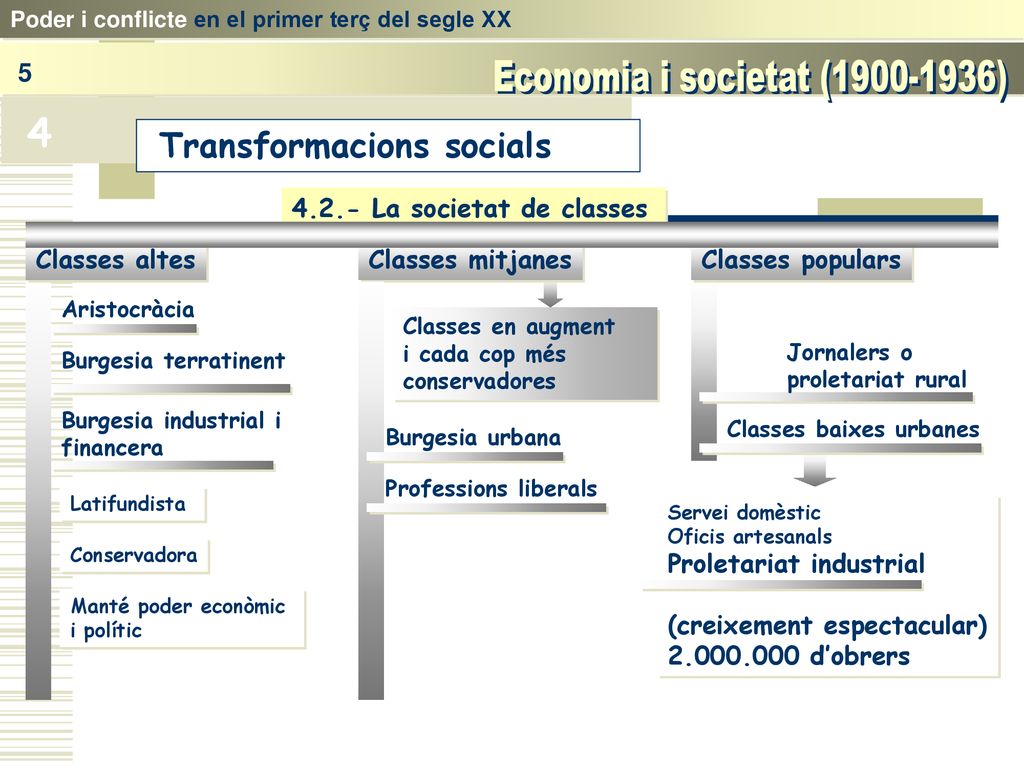 Poder i conflicte en el primer terç del segle XX

5

Economia i societat (1900-1936)

4

Transformacions socials

4.2.- La societat de classes

Classes altes

Aristocràcia

Burgesia terratinent

Burgesia industrial i financera

Latifundista

Conservadora

Manté poder econòmic i polític

Classes mitjanes

Classes en augment i cada cop més conservadores

Burgesia urbana

Professions liberals

Classes populars

Jornalers o proletariat rural

Classes baixes urbanes

Servei domèstic
Oficis artesanals
Proletariat industrial

(creixement espectacular)
2.000.000 d'obrers